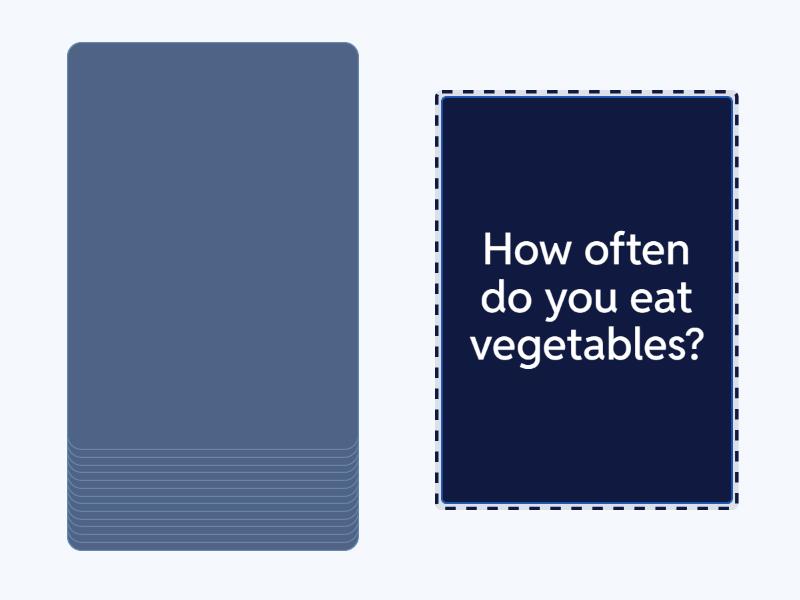 How often do you eat vegetables?